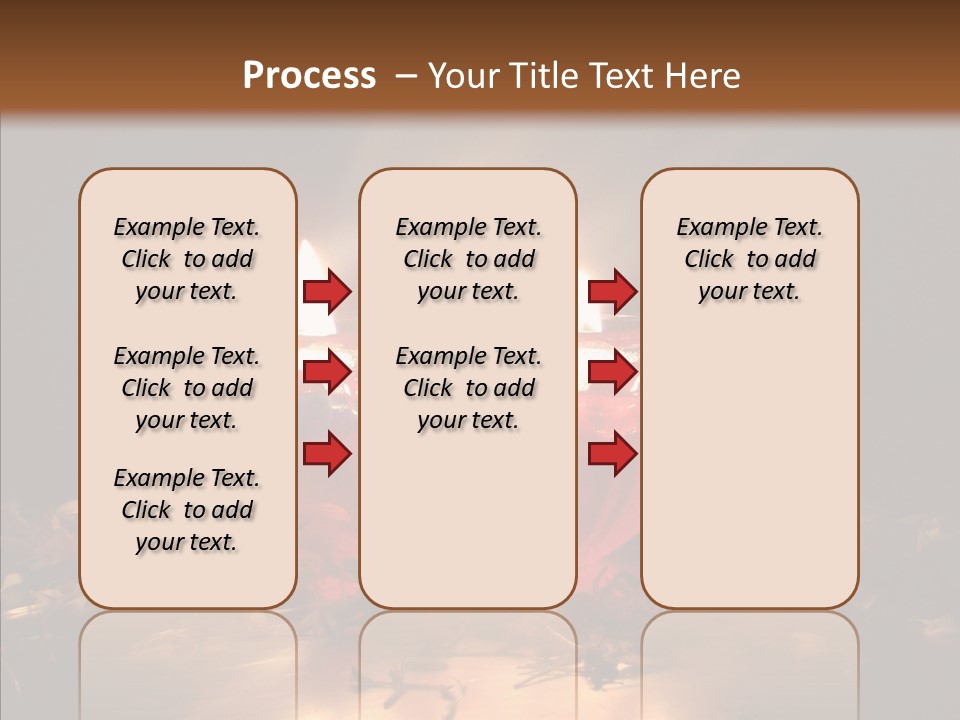 Process – Your Title Text Here

Example Text. Click to add your text.

Example Text. Click to add your text.

Example Text. Click to add your text.

Example Text. Click to add your text.

Example Text. Click to add your text.

Example Text. Click to add your text.